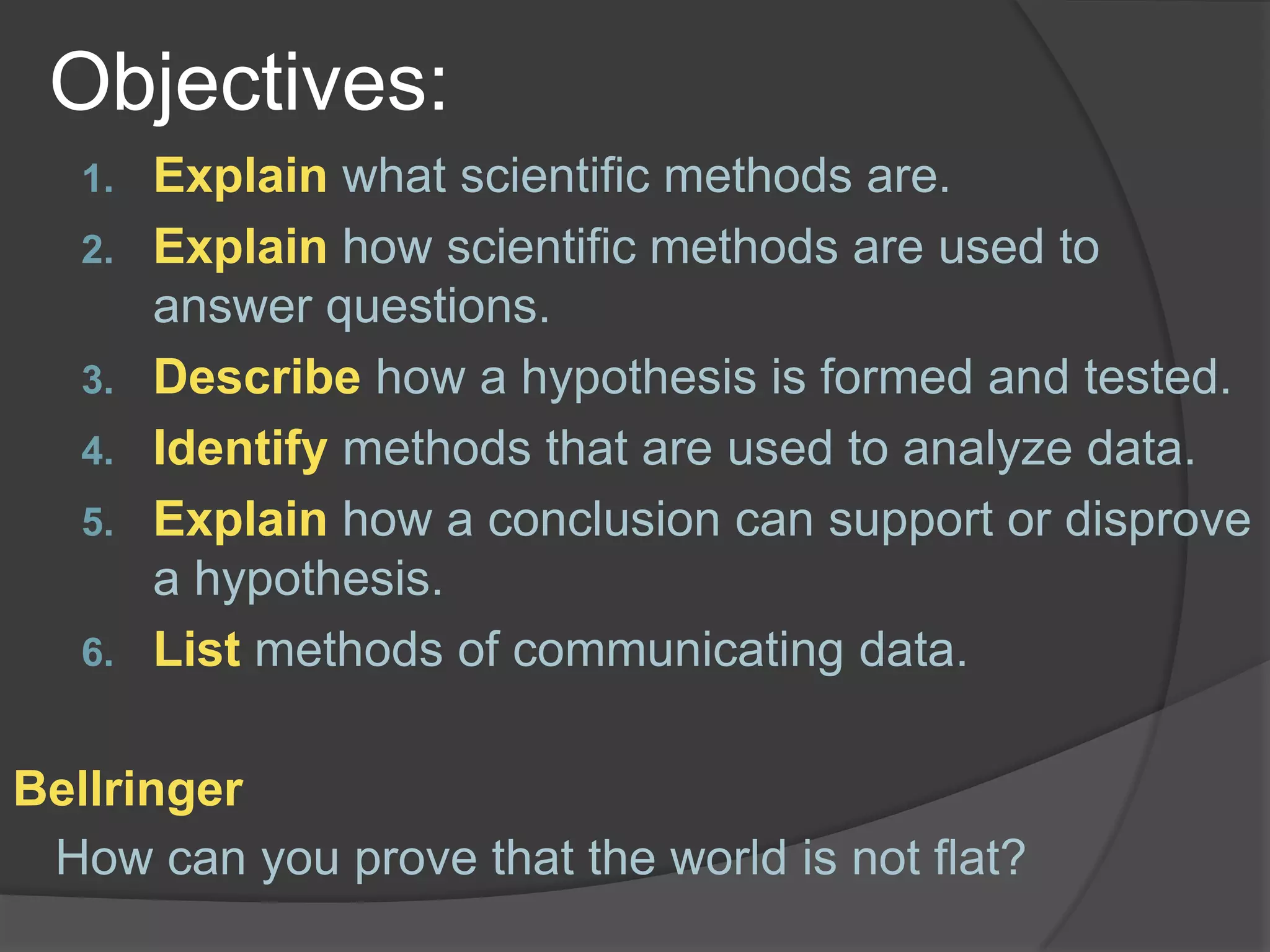 Objectives:

1. Explain what scientific methods are.
2. Explain how scientific methods are used to answer questions.
3. Describe how a hypothesis is formed and tested.
4. Identify methods that are used to analyze data.
5. Explain how a conclusion can support or disprove a hypothesis.
6. List methods of communicating data.

Bellringer

How can you prove that the world is not flat?